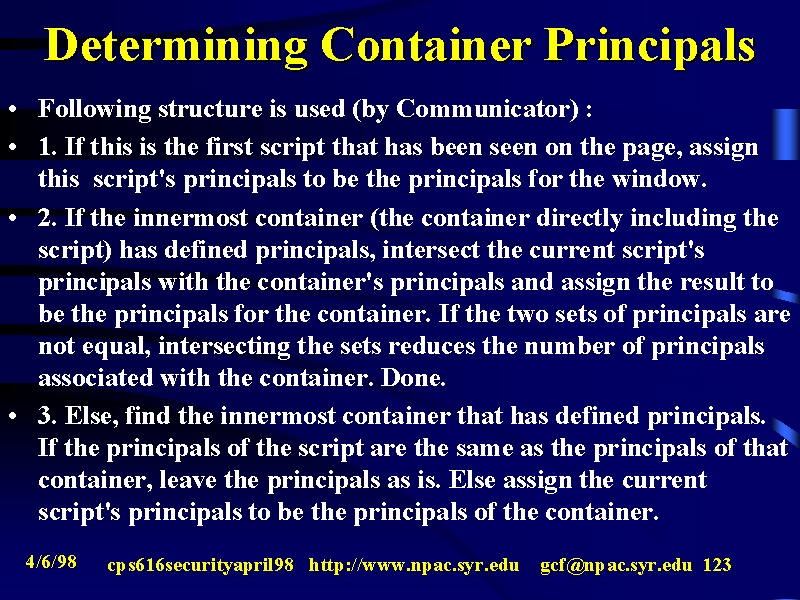 Determining Container Principals

• Following structure is used (by Communicator) :

• 1. If this is the first script that has been seen on the page, assign this script's principals to be the principals for the window.

• 2. If the innermost container (the container directly including the script) has defined principals, intersect the current script's principals with the container's principals and assign the result to be the principals for the container. If the two sets of principals are not equal, intersecting the sets reduces the number of principals associated with the container. Done.

• 3. Else, find the innermost container that has defined principals. If the principals of the script are the same as the principals of that container, leave the principals as is. Else assign the current script's principals to be the principals of the container.

4/6/98 cps616securityapril98 http://www.npac.syr.edu gcf@npac.syr.edu 123